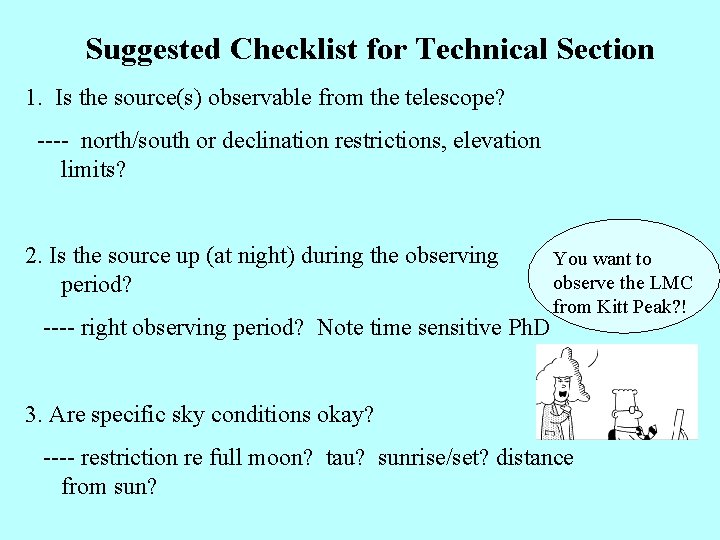 Suggested Checklist for Technical Section

1. Is the source(s) observable from the telescope?

---- north/south or declination restrictions, elevation limits?

2. Is the source up (at night) during the observing period?

---- right observing period? Note time sensitive PhD

You want to observe the LMC from Kitt Peak?!

3. Are specific sky conditions okay?

---- restriction re full moon? tau? sunrise/set? distance from sun?